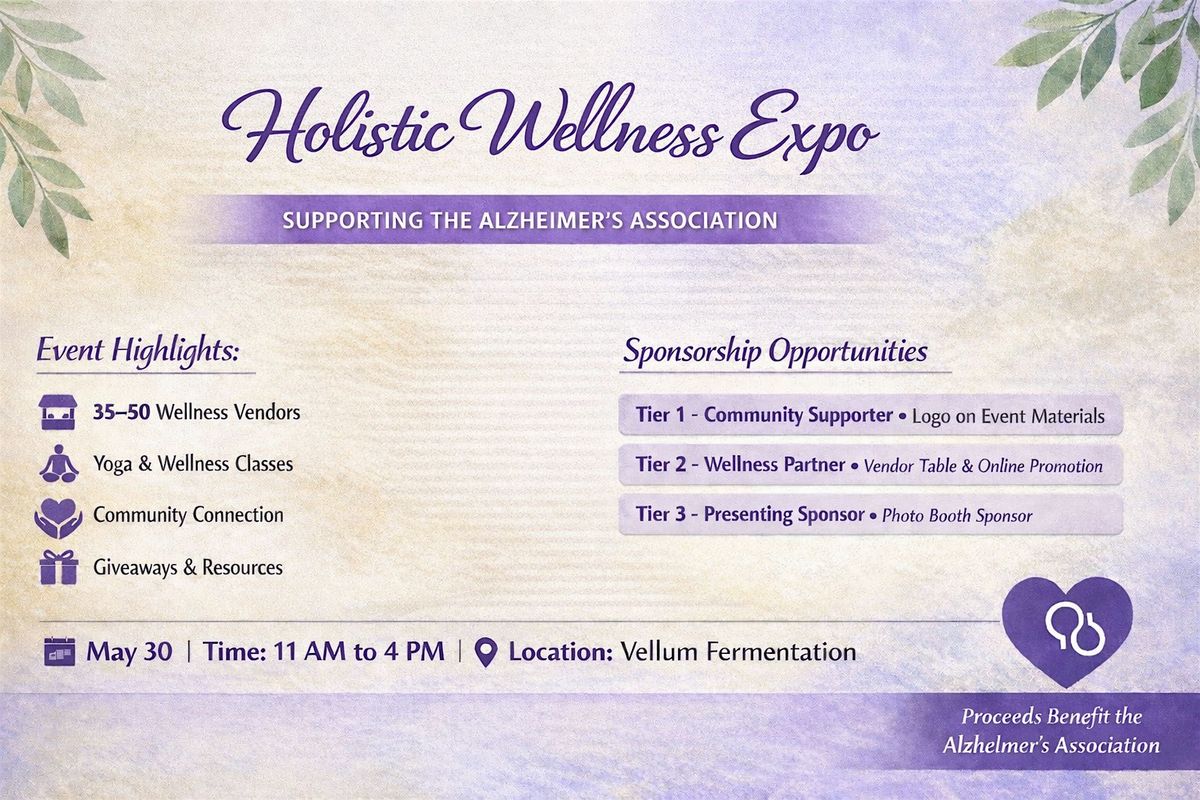 Holistic Wellness Expo

SUPPORTING THE ALZHEIMER'S ASSOCIATION

Event Highlights:

35–50 Wellness Vendors

Yoga & Wellness Classes

Community Connection

Giveaways & Resources

Sponsorship Opportunities

Tier 1 - Community Supporter • Logo on Event Materials

Tier 2 - Wellness Partner • Vendor Table & Online Promotion

Tier 3 - Presenting Sponsor • Photo Booth Sponsor

May 30 | Time: 11 AM to 4 PM | Location: Vellum Fermentation

Proceeds Benefit the Alzhelmer's Association